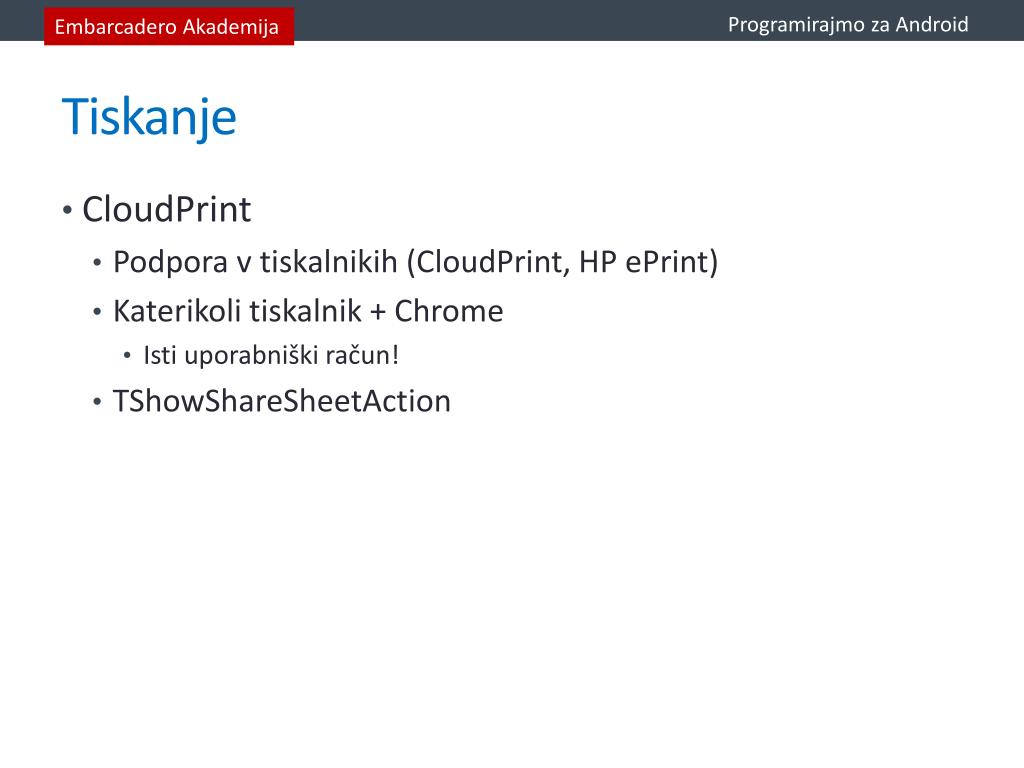 Embarcadero Akademija

Programirajmo za Android

Tiskanje

• CloudPrint
  • Podpora v tiskalnikih (CloudPrint, HP ePrint)
  • Katerikoli tiskalnik + Chrome
    • Isti uporabniški račun!
  • TShowShareSheetAction